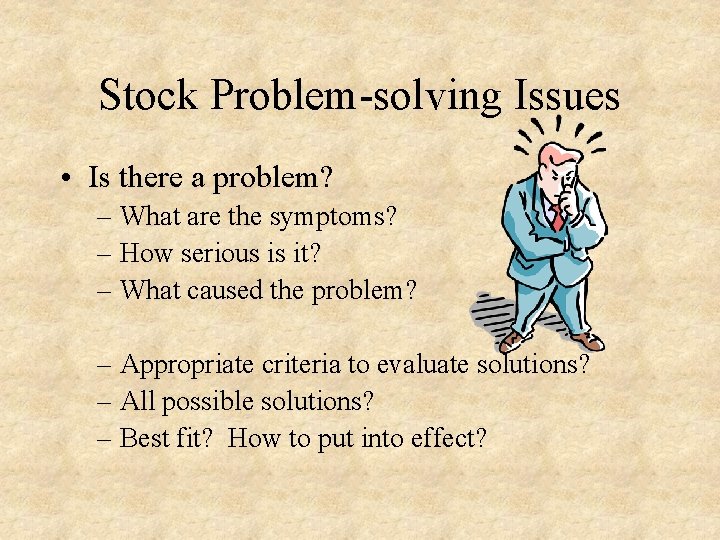 Stock Problem-solving Issues

• Is there a problem?
  – What are the symptoms?
  – How serious is it?
  – What caused the problem?

  – Appropriate criteria to evaluate solutions?
  – All possible solutions?
  – Best fit? How to put into effect?